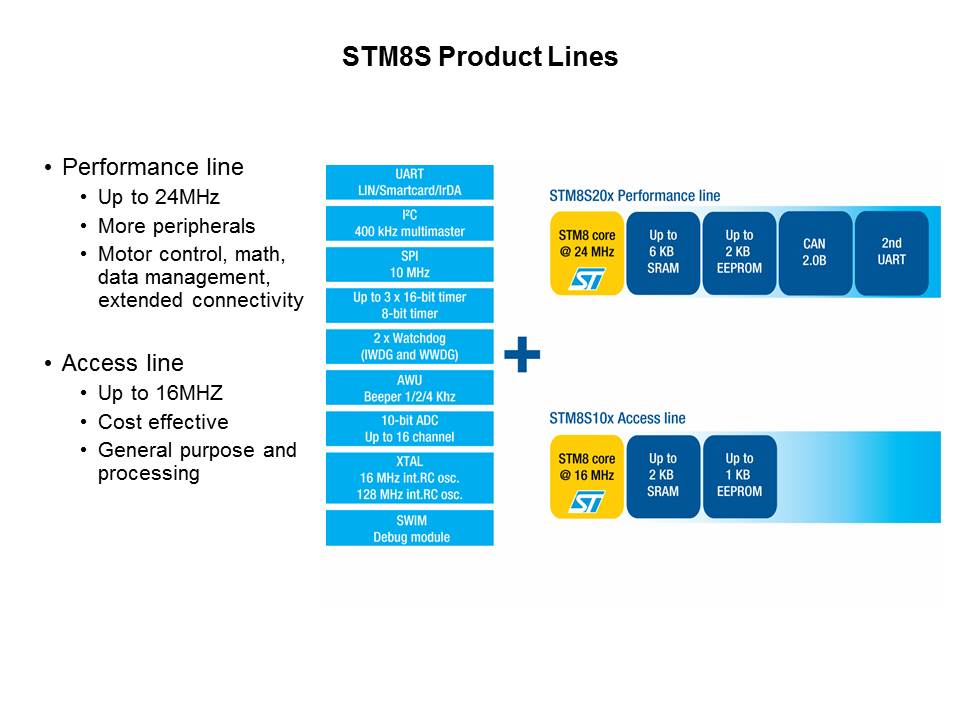 STM8S Product Lines

• Performance line
• Up to 24MHz
• More peripherals
• Motor control, math, data management, extended connectivity

• Access line
• Up to 16MHZ
• Cost effective
• General purpose and processing

UART
LIN/Smartcard/IrDA

I²C
400 kHz multimaster

SPI
10 MHz

Up to 3 x 16-bit timer
8-bit timer

2 x Watchdog
(IWDG and WWDG)

AWU
Beeper 1/2/4 Khz

10-bit ADC
Up to 16 channel

XTAL
16 MHz int.RC osc.
128 MHz int.RC osc.

SWIM
Debug module

+

STM8S20x Performance line

STM8 core
@ 24 MHz

Up to
6 KB
SRAM

Up to
2 KB
EEPROM

CAN
2.0B

2nd
UART

STM8S10x Access line

STM8 core
@ 16 MHz

Up to
2 KB
SRAM

Up to
1 KB
EEPROM